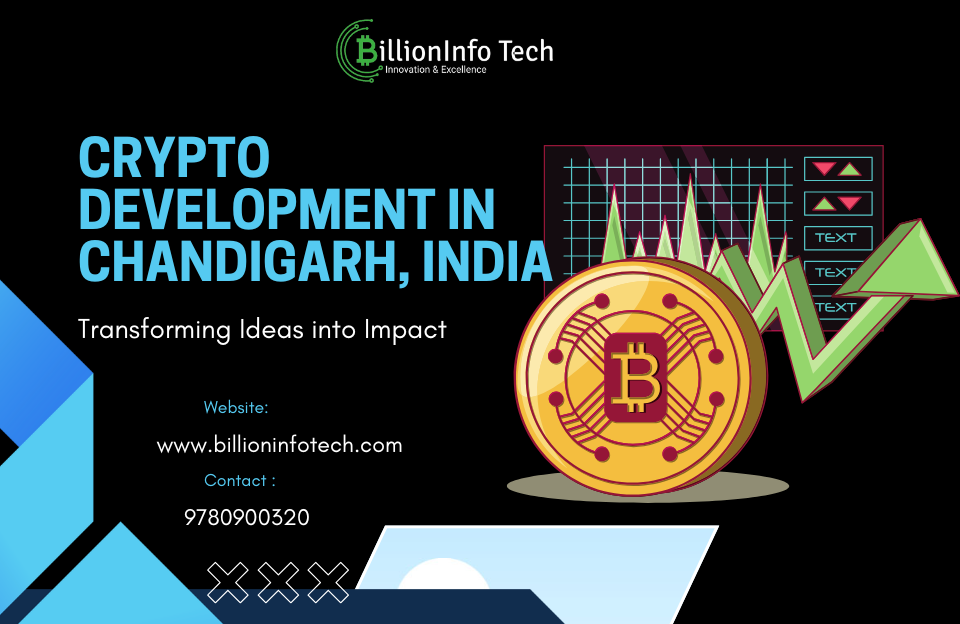 BillionInfo Tech
Innovation & Excellence

CRYPTO DEVELOPMENT IN CHANDIGARH, INDIA

Transforming Ideas into Impact

Website:
www.billioninfotech.com
Contact :
9780900320

TEXT
TEXT
TEXT